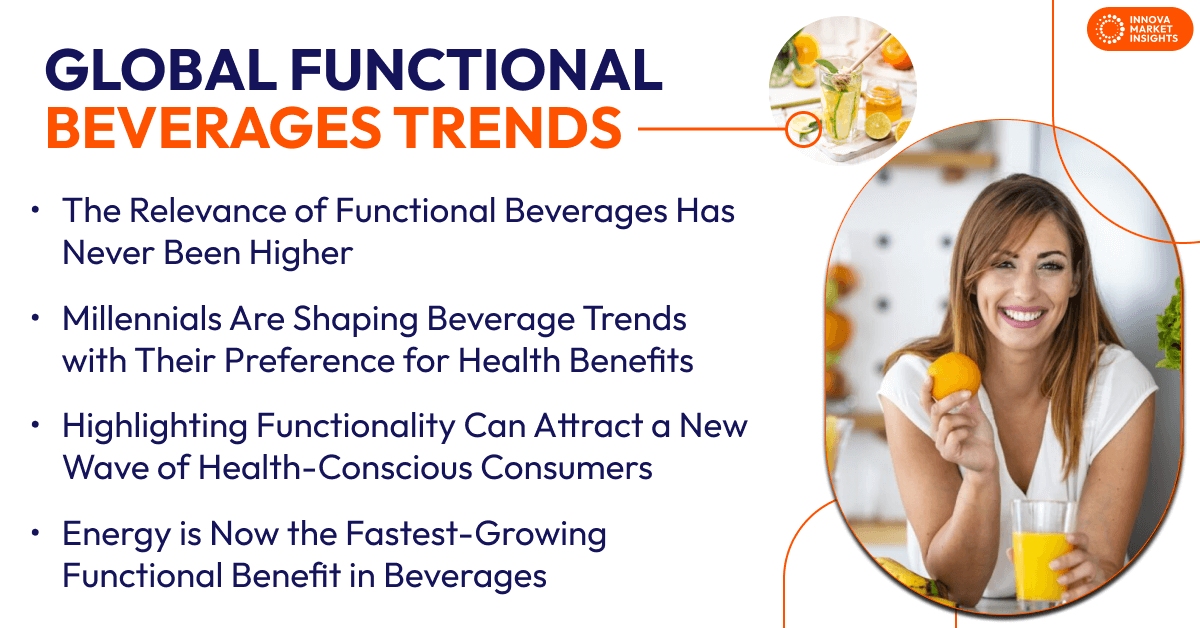 INNOVA MARKET INSIGHTS

GLOBAL FUNCTIONAL BEVERAGES TRENDS

• The Relevance of Functional Beverages Has Never Been Higher

• Millennials Are Shaping Beverage Trends with Their Preference for Health Benefits

• Highlighting Functionality Can Attract a New Wave of Health-Conscious Consumers

• Energy is Now the Fastest-Growing Functional Benefit in Beverages